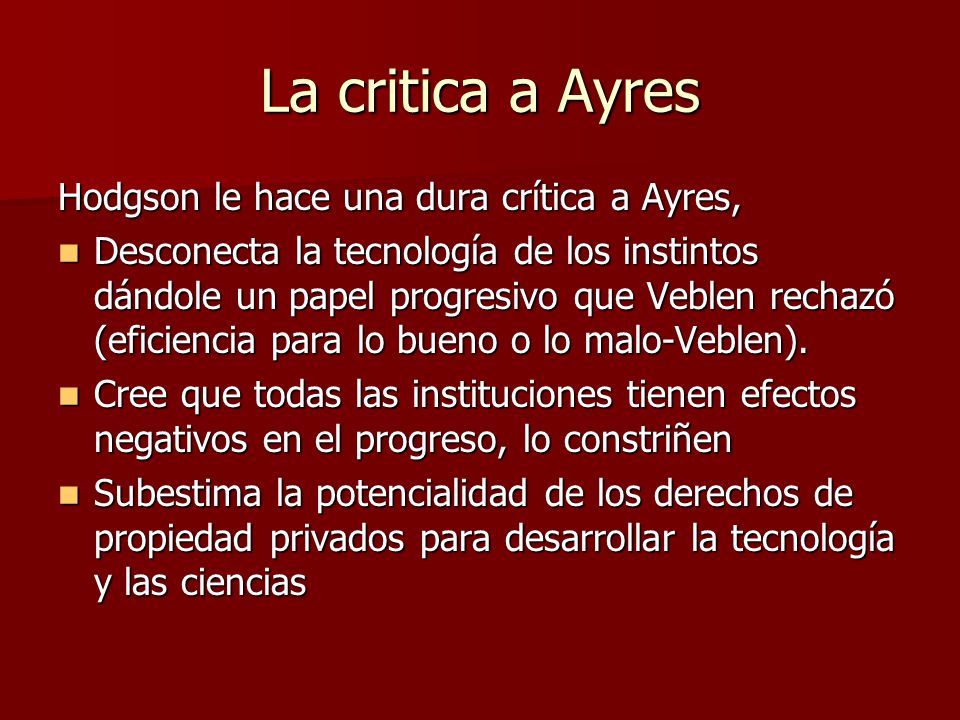 La critica a Ayres

Hodgson le hace una dura crítica a Ayres,

- Desconecta la tecnología de los instintos dándole un papel progresivo que Veblen rechazó (eficiencia para lo bueno o lo malo-Veblen).
- Cree que todas las instituciones tienen efectos negativos en el progreso, lo constriñen
- Subestima la potencialidad de los derechos de propiedad privados para desarrollar la tecnología y las ciencias